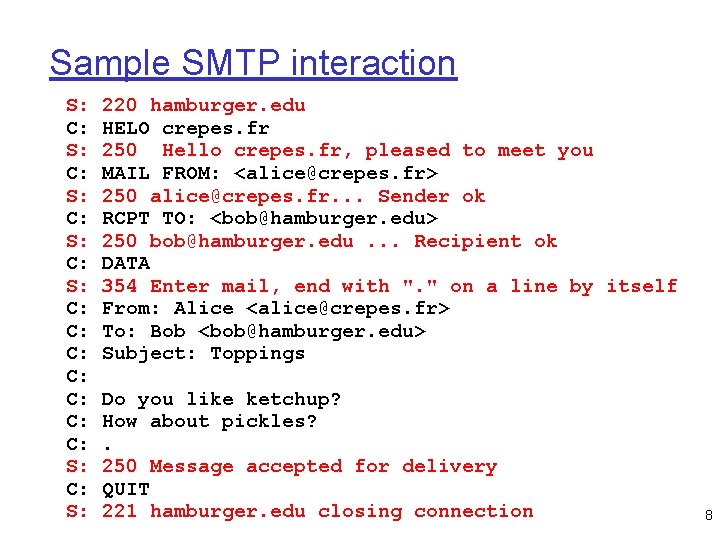 Sample SMTP interaction

S: 220 hamburger.edu
C: HELO crepes.fr
S: 250  Hello crepes.fr, pleased to meet you
C: MAIL FROM: <alice@crepes.fr>
S: 250 alice@crepes.fr... Sender ok
C: RCPT TO: <bob@hamburger.edu>
S: 250 bob@hamburger.edu ... Recipient ok
C: DATA
S: 354 Enter mail, end with "." on a line by itself
C: From: Alice <alice@crepes.fr>
C: To: Bob <bob@hamburger.edu>
C: Subject: Toppings
C:
C: Do you like ketchup?
C: How about pickles?
C: .
S: 250 Message accepted for delivery
C: QUIT
S: 221 hamburger.edu closing connection

8